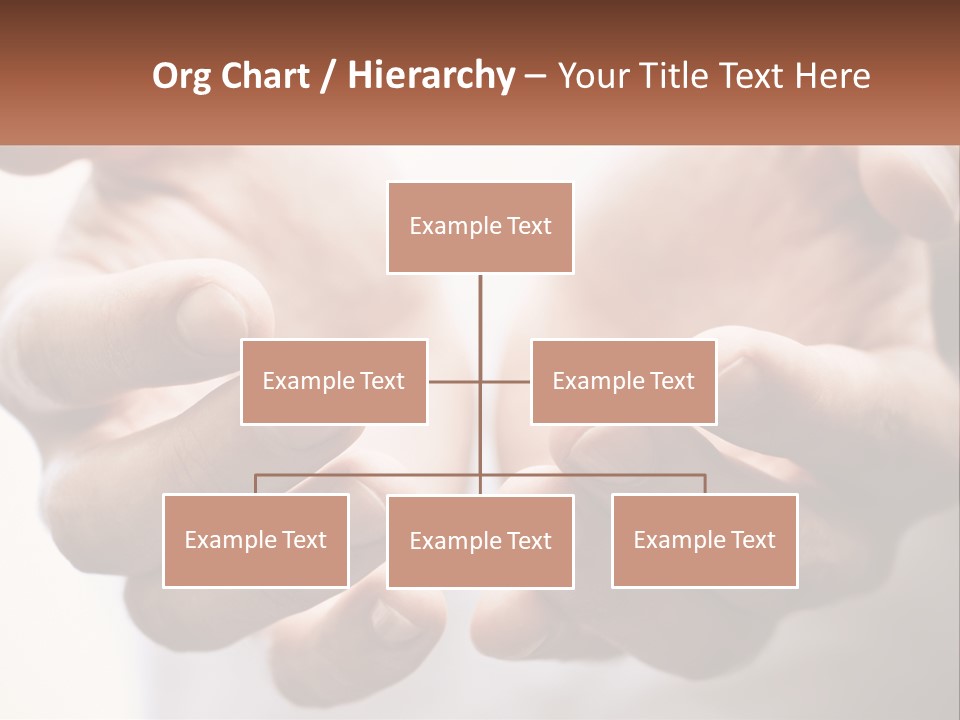 Org Chart / Hierarchy – Your Title Text Here

Example Text

Example Text

Example Text

Example Text

Example Text

Example Text